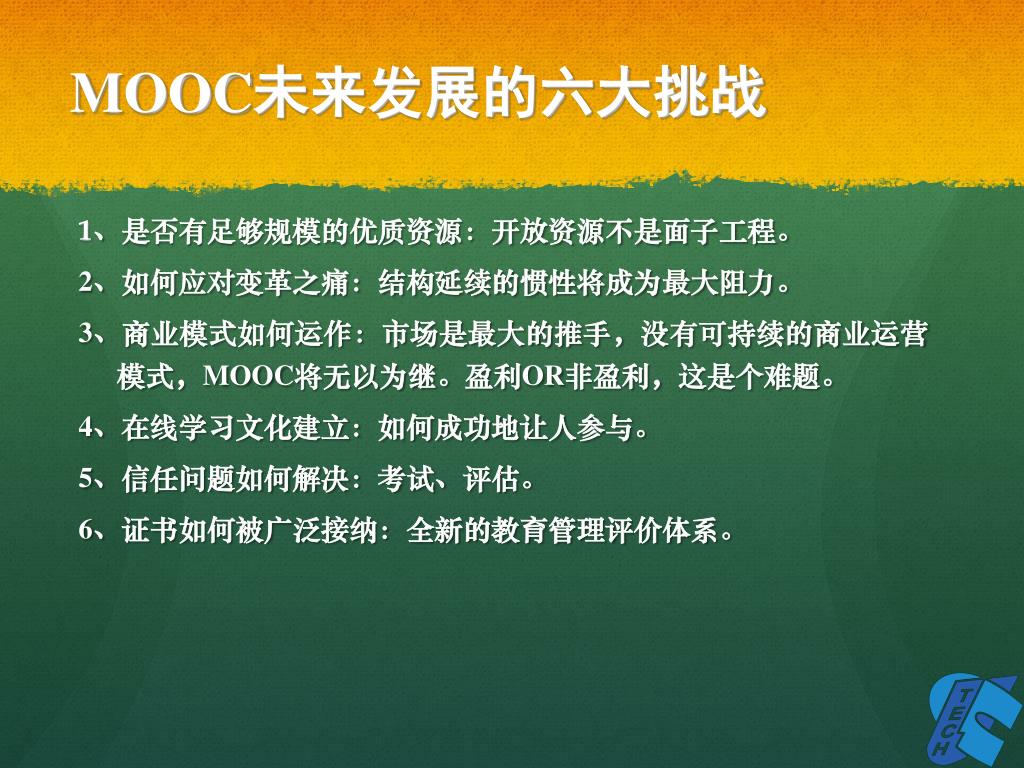 MOOC未来发展的六大挑战

1、是否有足够规模的优质资源：开放资源不是面子工程。

2、如何应对变革之痛：结构延续的惯性将成为最大阻力。

3、商业模式如何运作：市场是最大的推手，没有可持续的商业运营模式，MOOC将无以为继。盈利OR非盈利，这是个难题。

4、在线学习文化建立：如何成功地让人参与。

5、信任问题如何解决：考试、评估。

6、证书如何被广泛接纳：全新的教育管理评价体系。

TECH